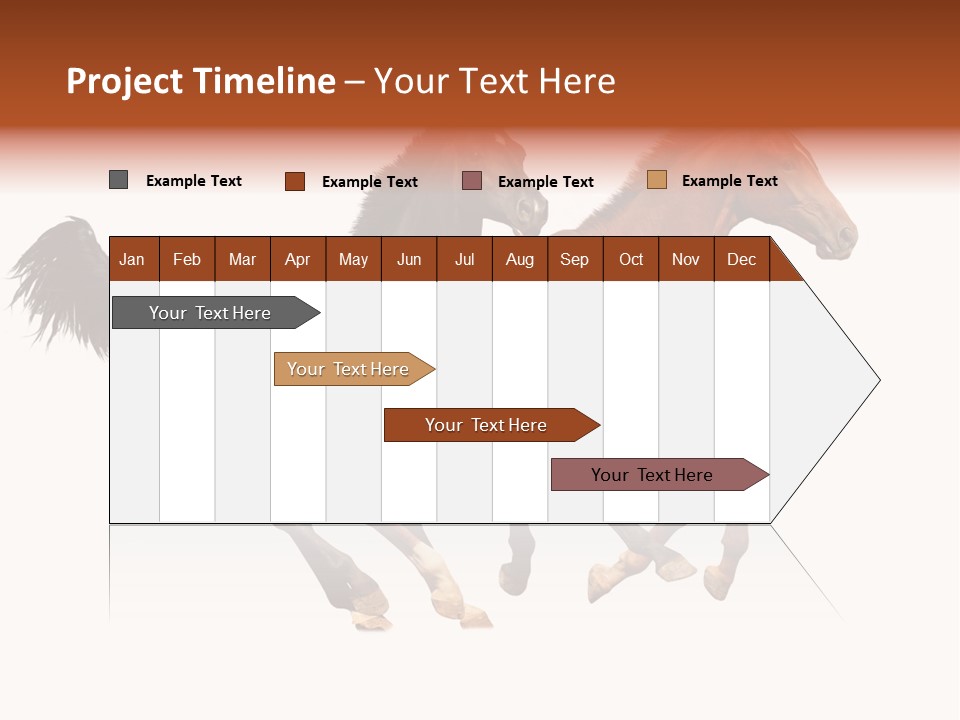 Project Timeline – Your Text Here

Example Text
Example Text
Example Text
Example Text

| Jan | Feb | Mar | Apr | May | Jun | Jul | Aug | Sep | Oct | Nov | Dec |
|---|---|---|---|---|---|---|---|---|---|---|---|

Your Text Here

Your Text Here

Your Text Here

Your Text Here